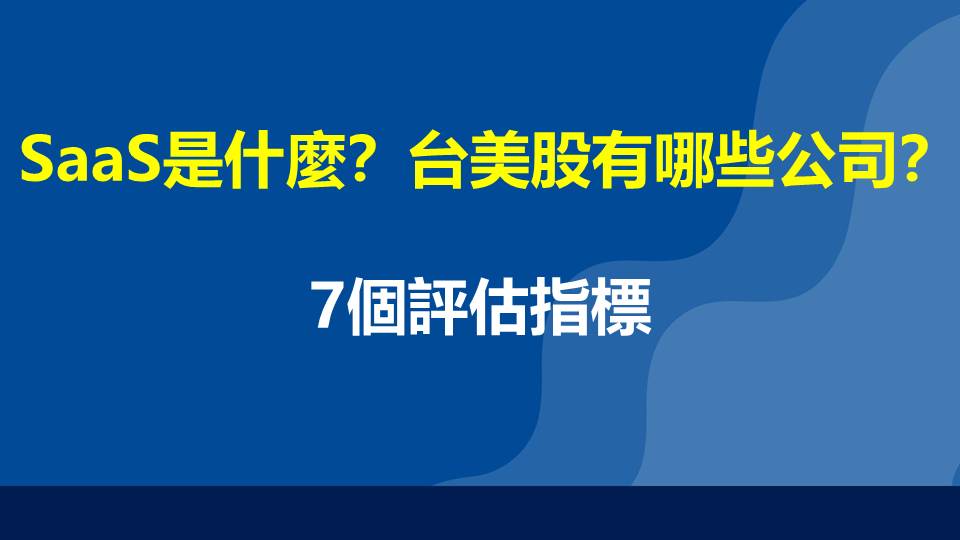 SaaS是什麼？台美股有哪些公司？

7個評估指標